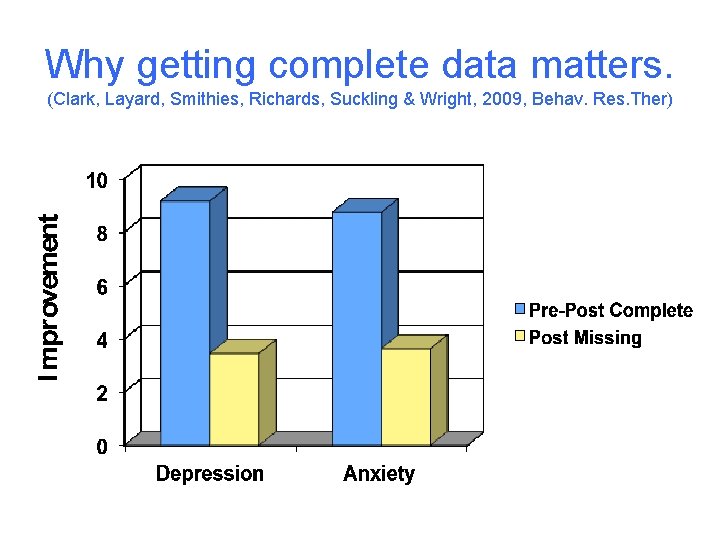 Why getting complete data matters.
(Clark, Layard, Smithies, Richards, Suckling & Wright, 2009, Behav. Res.Ther)

Improvement

10
8
6
4
2
0

Depression
Anxiety

Pre-Post Complete
Post Missing